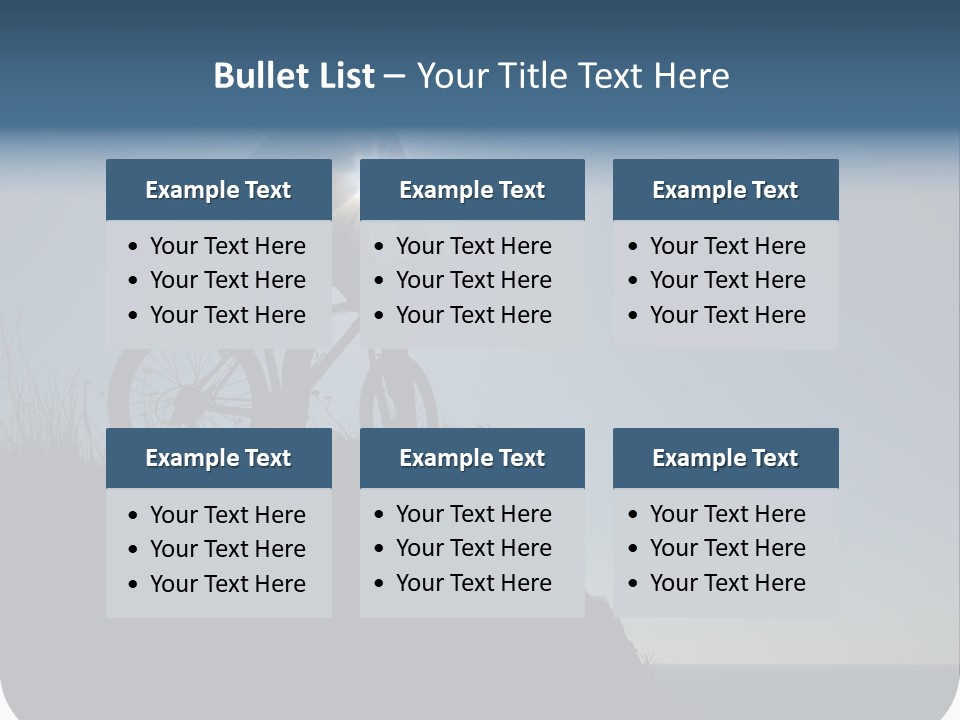 Bullet List – Your Title Text Here

Example Text
• Your Text Here
• Your Text Here
• Your Text Here

Example Text
• Your Text Here
• Your Text Here
• Your Text Here

Example Text
• Your Text Here
• Your Text Here
• Your Text Here

Example Text
• Your Text Here
• Your Text Here
• Your Text Here

Example Text
• Your Text Here
• Your Text Here
• Your Text Here

Example Text
• Your Text Here
• Your Text Here
• Your Text Here